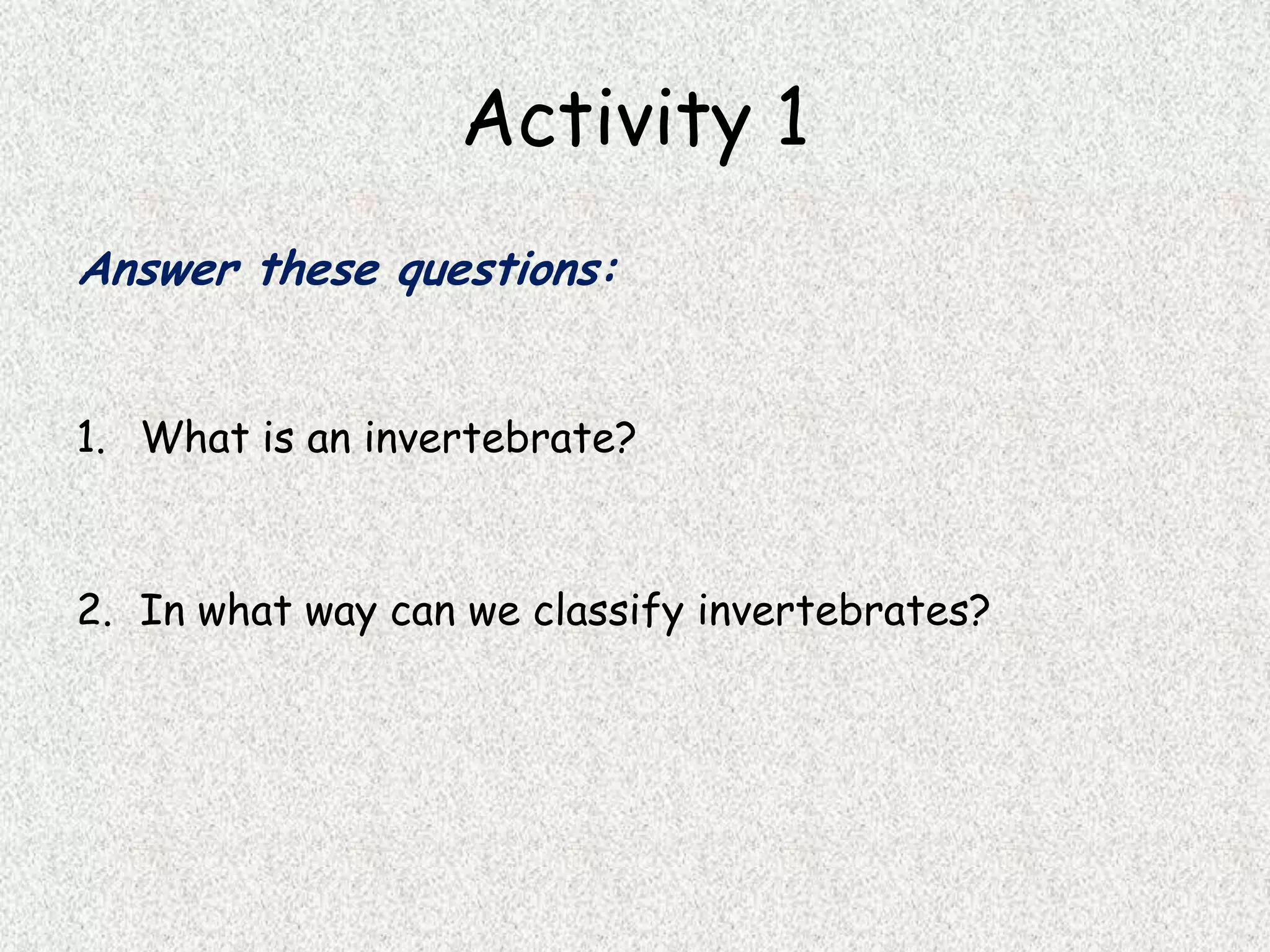 Activity 1

Answer these questions:

1. What is an invertebrate?

2. In what way can we classify invertebrates?